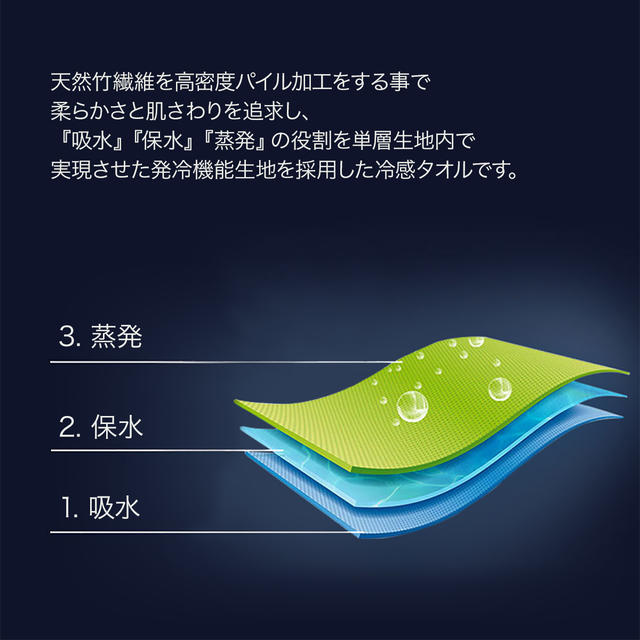 天然竹繊維を高密度パイル加工をする事で
柔らかさと肌さわりを追求し、
『吸水』『保水』『蒸発』の役割を単層生地内で
実現させた発冷機能生地を採用した冷感タオルです。

3. 蒸発

2. 保水

1. 吸水